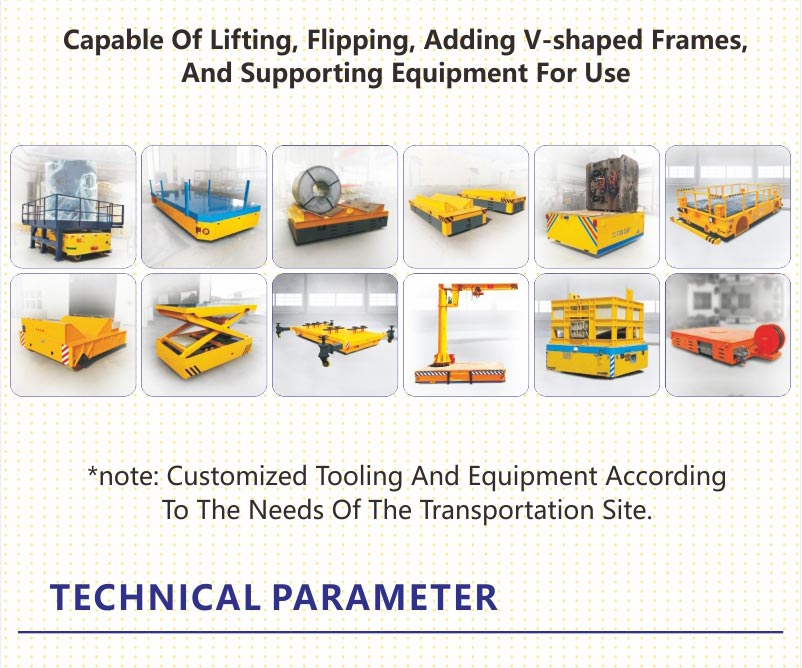 Capable Of Lifting, Flipping, Adding V-shaped Frames, And Supporting Equipment For Use

*note: Customized Tooling And Equipment According To The Needs Of The Transportation Site.

TECHNICAL PARAMETER